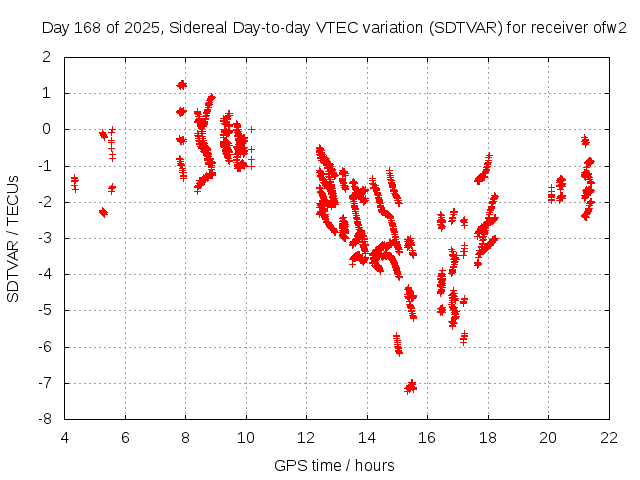 Day 168 of 2025, Sidereal Day-to-day VTEC variation (SDTVAR) for receiver ofw2

SDTVAR / TECUs

2
1
0
-1
-2
-3
-4
-5
-6
-7
-8

4 6 8 10 12 14 16 18 20 22

GPS time / hours